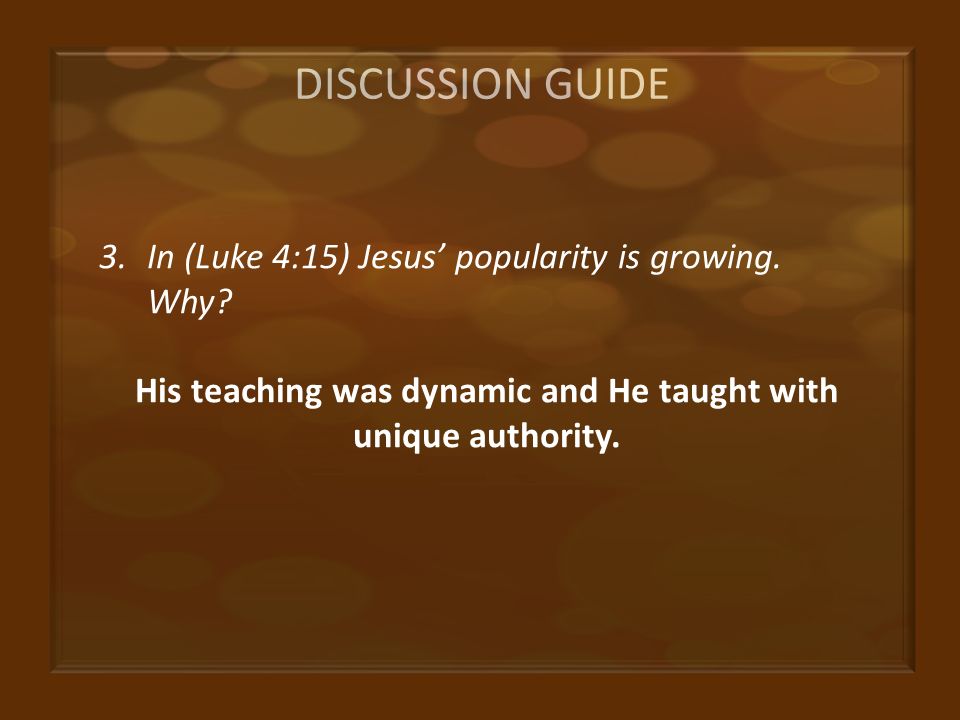 DISCUSSION GUIDE

3. In (Luke 4:15) Jesus’ popularity is growing. Why?

His teaching was dynamic and He taught with unique authority.